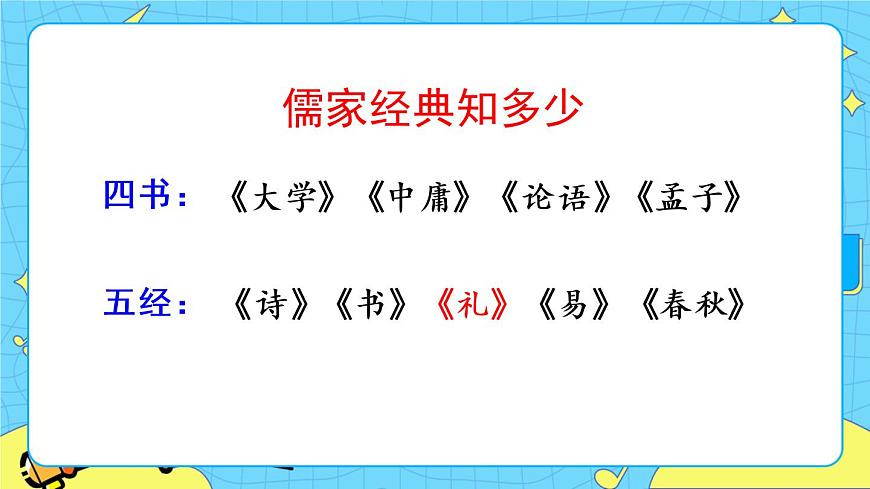 儒家经典知多少

四书：《大学》《中庸》《论语》《孟子》

五经：《诗》《书》《礼》《易》《春秋》